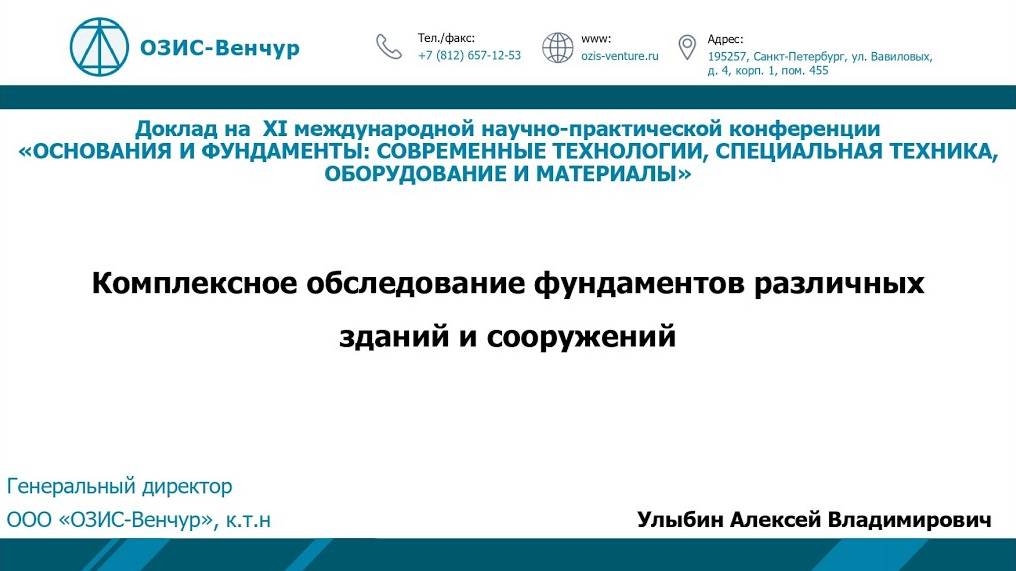 ОЗИС-Венчур

Тел./факс:
+7 (812) 657-12-53

www:
ozis-venture.ru

Адрес:
195257, Санкт-Петербург, ул. Вавиловых, д. 4, корп. 1, пом. 455

Доклад на XI международной научно-практической конференции «ОСНОВАНИЯ И ФУНДАМЕНТЫ: СОВРЕМЕННЫЕ ТЕХНОЛОГИИ, СПЕЦИАЛЬНАЯ ТЕХНИКА, ОБОРУДОВАНИЕ И МАТЕРИАЛЫ»

Комплексное обследование фундаментов различных зданий и сооружений

Генеральный директор
ООО «ОЗИС-Венчур», к.т.н

Улыбин Алексей Владимирович